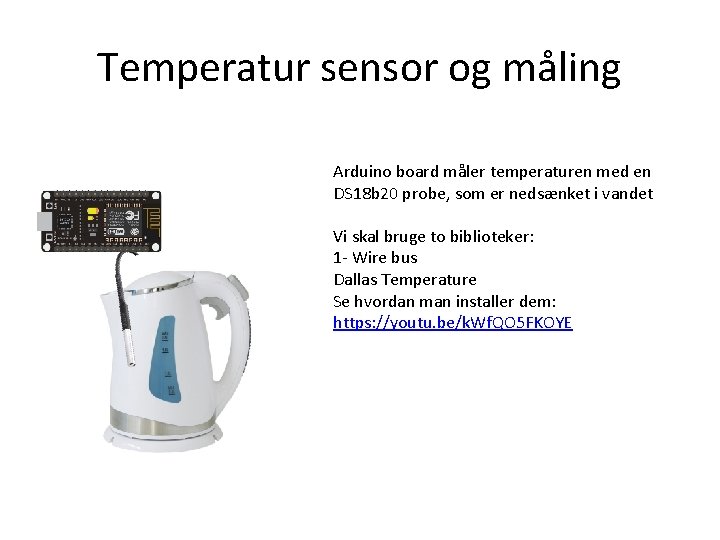 Temperatur sensor og måling

Arduino board måler temperaturen med en DS18b20 probe, som er nedsænket i vandet

Vi skal bruge to biblioteker:
1- Wire bus
Dallas Temperature
Se hvordan man installer dem:
https://youtu.be/kWfQO5FKOYE